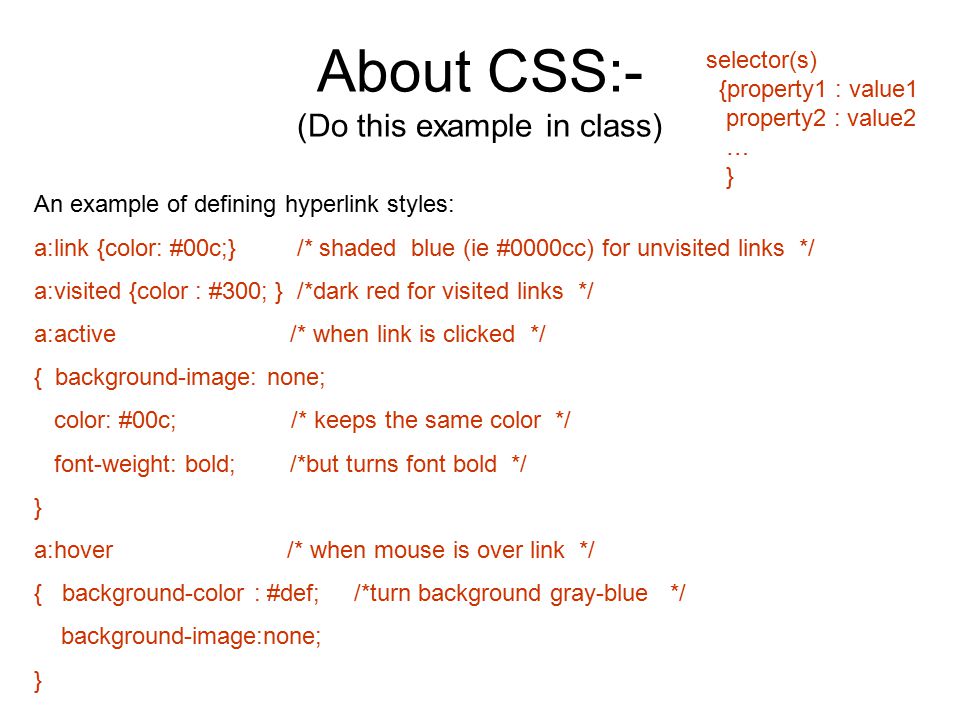 About CSS:-
(Do this example in class)

selector(s)
{property1 : value1
property2 : value2
…
}

An example of defining hyperlink styles:

a:link {color: #00c;} /* shaded blue (ie #0000cc) for unvisited links */

a:visited {color : #300; } /*dark red for visited links */

a:active /* when link is clicked */

{ background-image: none;

color: #00c; /* keeps the same color */

font-weight: bold; /*but turns font bold */

}

a:hover /* when mouse is over link */

{ background-color : #def; /*turn background gray-blue */

background-image:none;

}